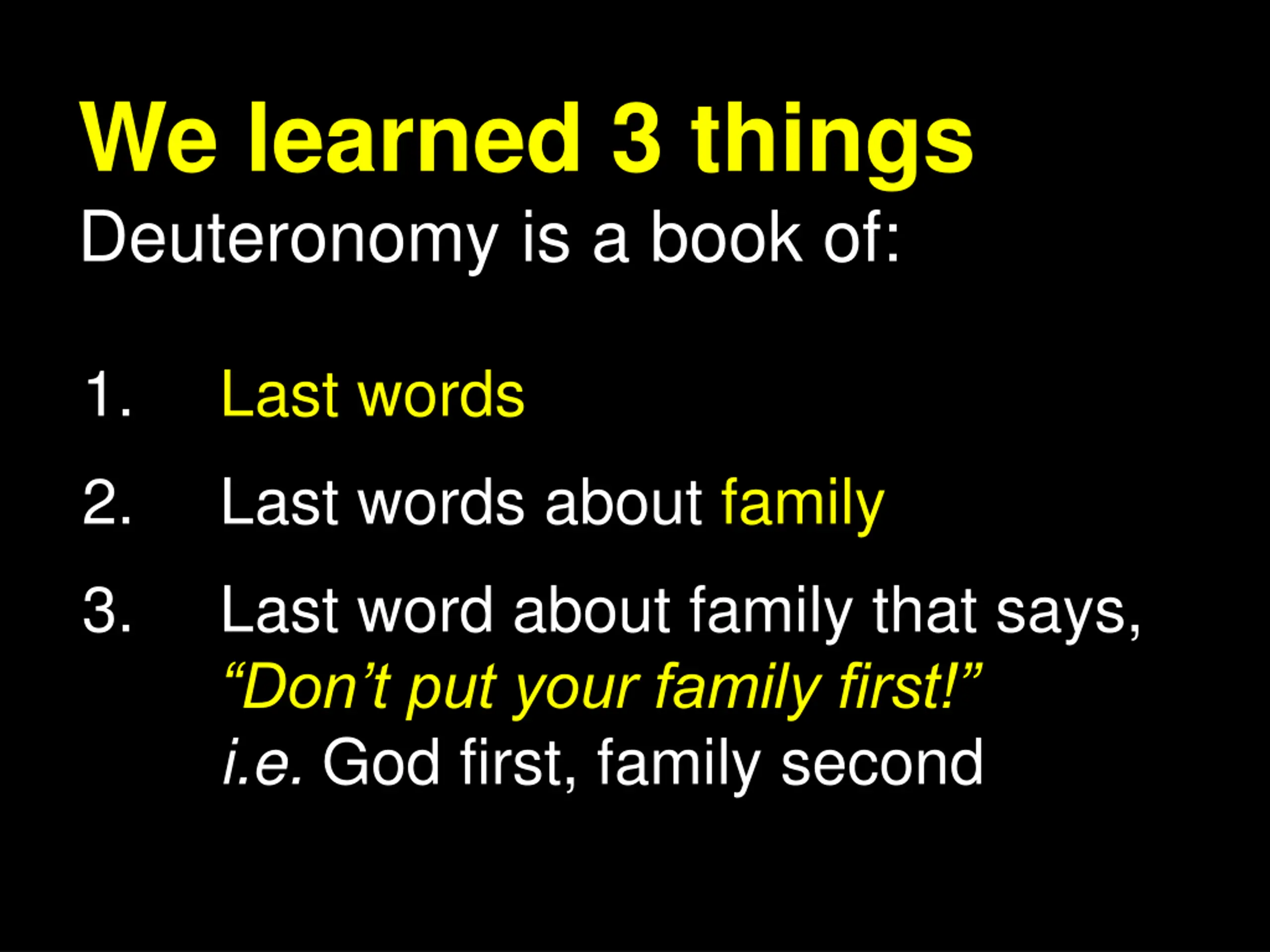 We learned 3 things
Deuteronomy is a book of:

1. Last words

2. Last words about family

3. Last word about family that says, “Don’t put your family first!” i.e. God first, family second